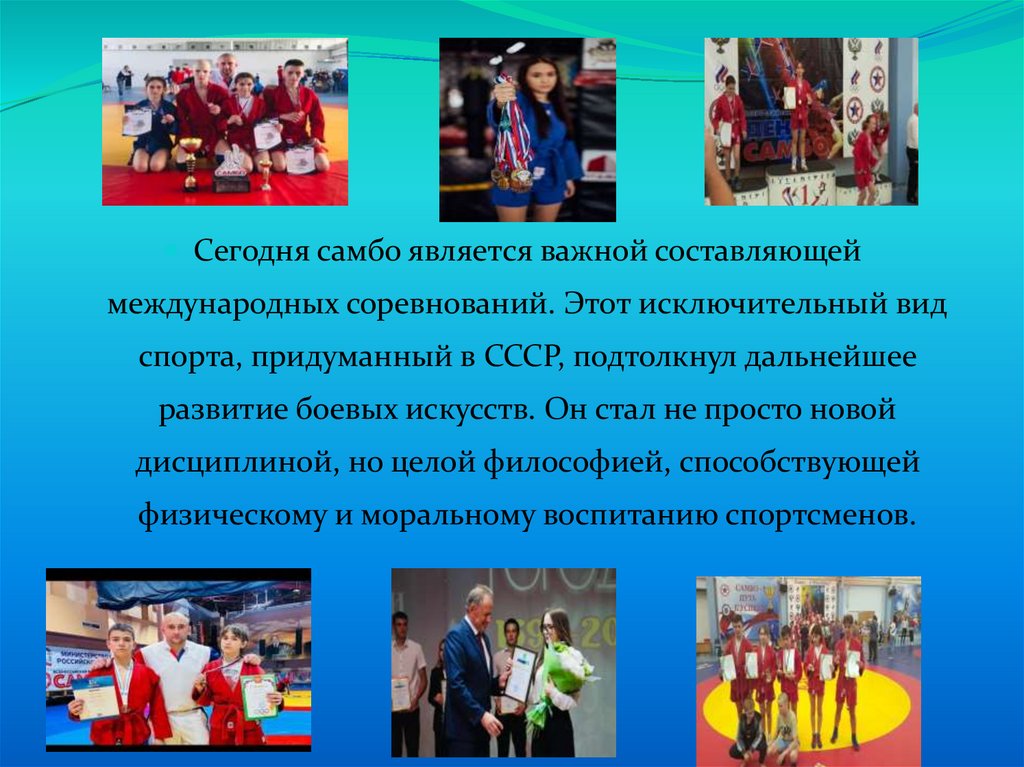 Сегодня самбо является важной составляющей международных соревнований. Этот исключительный вид спорта, придуманный в СССР, подтолкнул дальнейшее развитие боевых искусств. Он стал не просто новой дисциплиной, но целой философией, способствующей физическому и моральному воспитанию спортсменов.